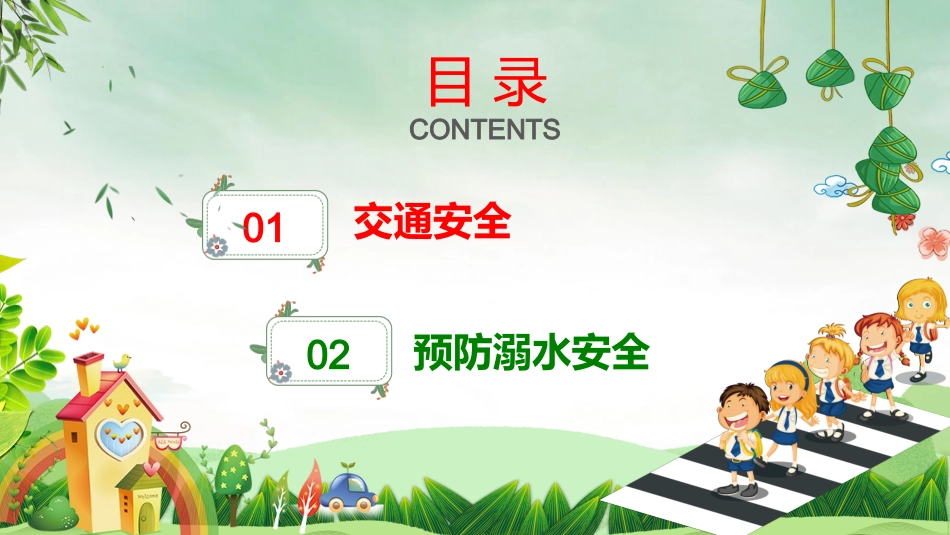 目录
CONTENTS

01 交通安全

02 预防溺水安全